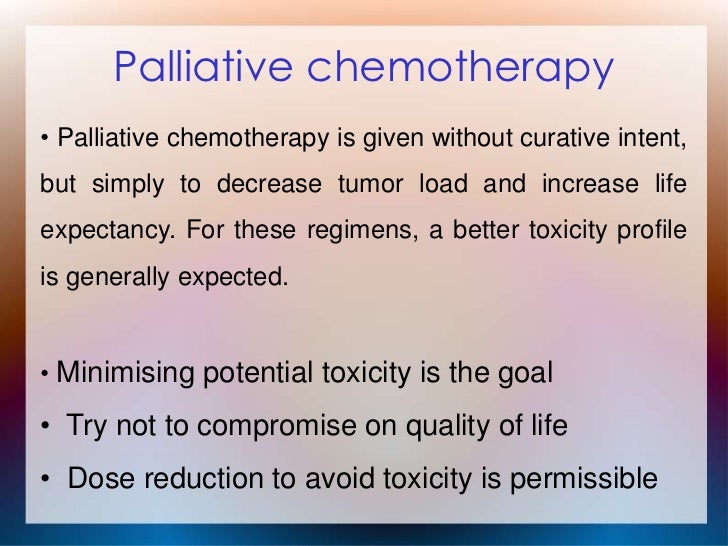 Palliative chemotherapy

• Palliative chemotherapy is given without curative intent, but simply to decrease tumor load and increase life expectancy. For these regimens, a better toxicity profile is generally expected.

• Minimising potential toxicity is the goal

• Try not to compromise on quality of life

• Dose reduction to avoid toxicity is permissible